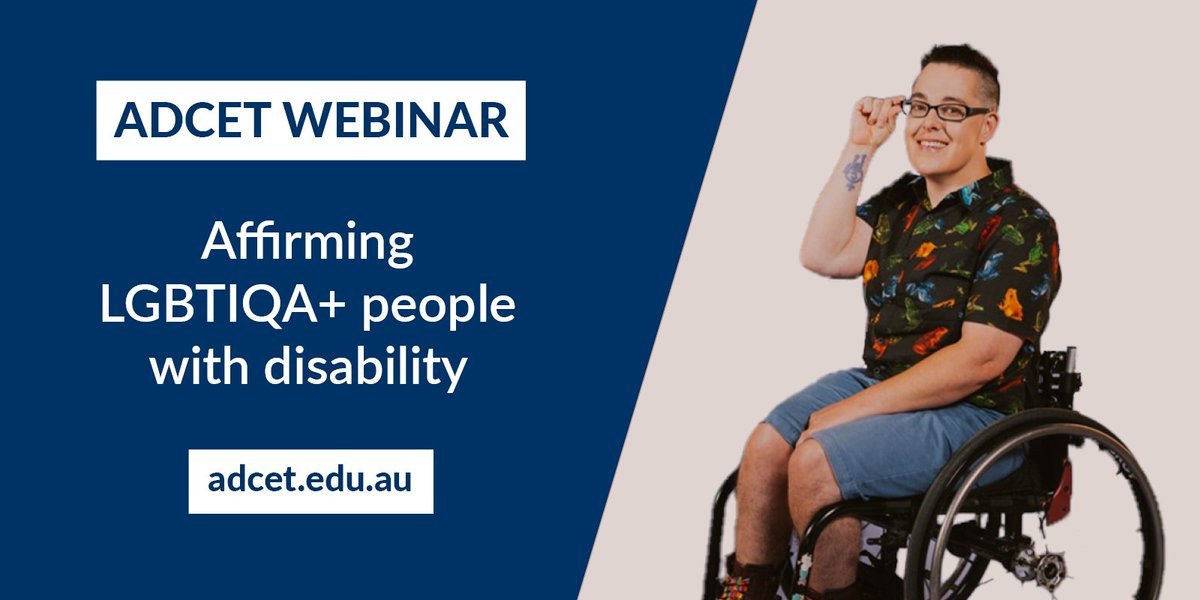 ADCET WEBINAR

Affirming LGBTIQA+ people with disability

adcet.edu.au